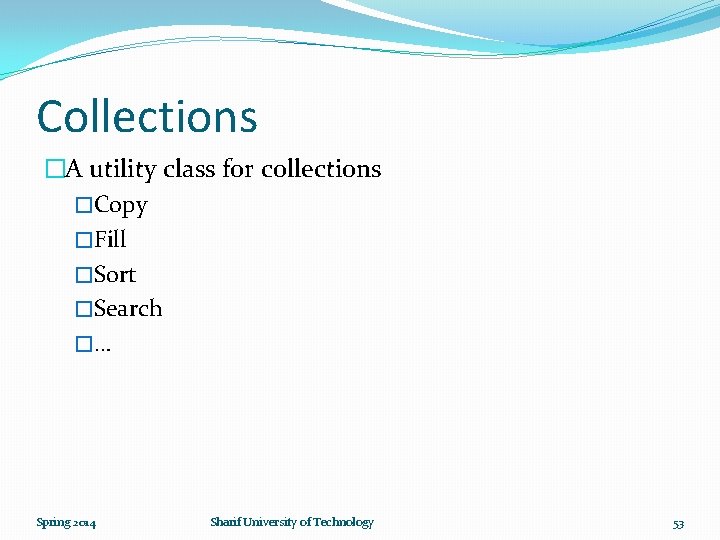 Collections

□A utility class for collections

□Copy

□Fill

□Sort

□Search

□…

Spring 2014

Sharif University of Technology

53